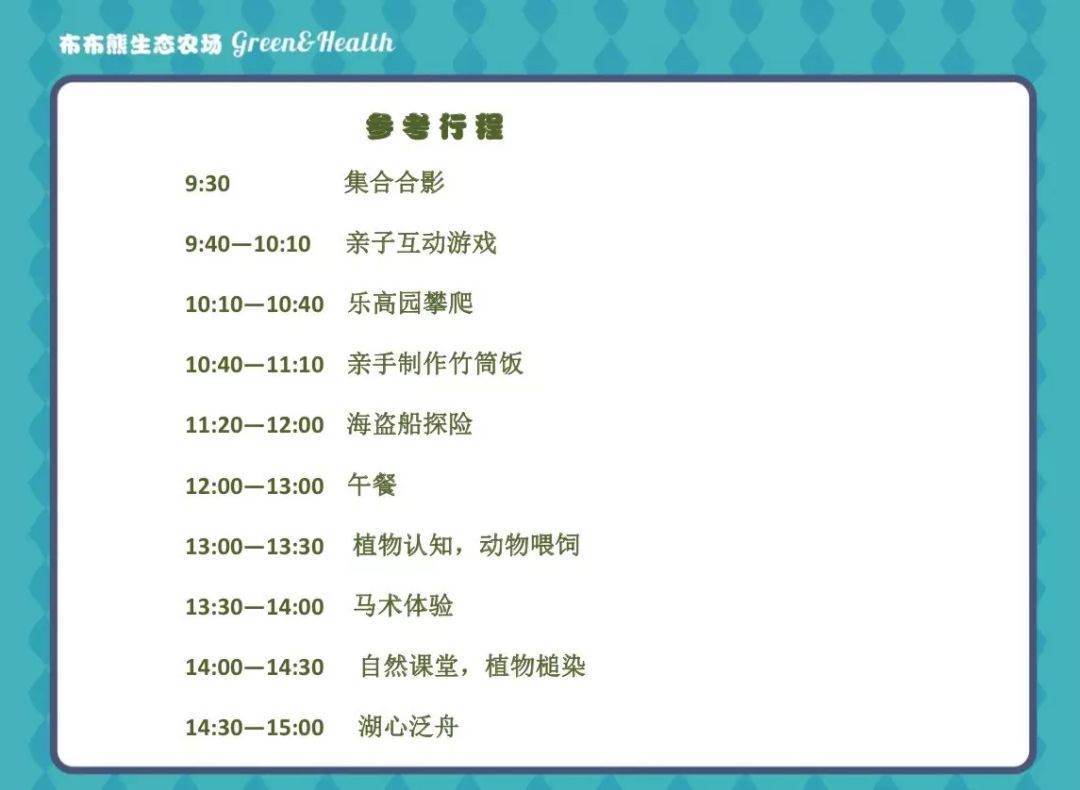 布布熊生态农场 Green&Health

参考行程

9:30 集合合影

9:40—10:10 亲子互动游戏

10:10—10:40 乐高园攀爬

10:40—11:10 亲手制作竹筒饭

11:20—12:00 海盗船探险

12:00—13:00 午餐

13:00—13:30 植物认知，动物喂饲

13:30—14:00 马术体验

14:00—14:30 自然课堂，植物槌染

14:30—15:00 湖心泛舟